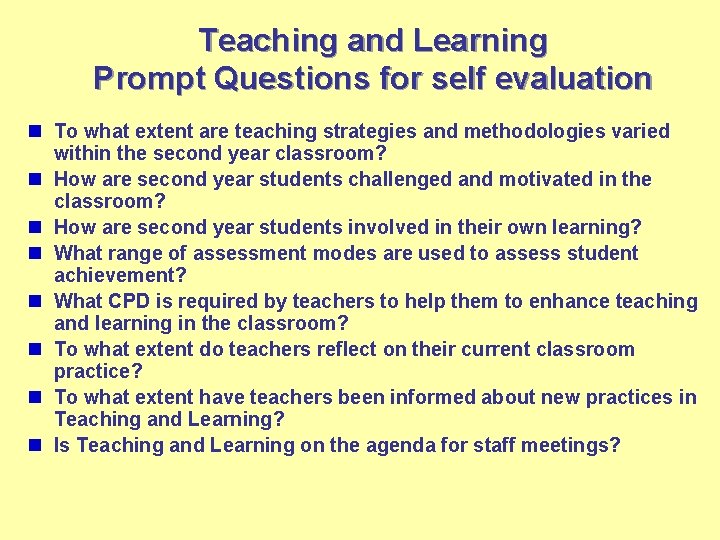 Teaching and Learning
Prompt Questions for self evaluation

- To what extent are teaching strategies and methodologies varied within the second year classroom?
- How are second year students challenged and motivated in the classroom?
- How are second year students involved in their own learning?
- What range of assessment modes are used to assess student achievement?
- What CPD is required by teachers to help them to enhance teaching and learning in the classroom?
- To what extent do teachers reflect on their current classroom practice?
- To what extent have teachers been informed about new practices in Teaching and Learning?
- Is Teaching and Learning on the agenda for staff meetings?